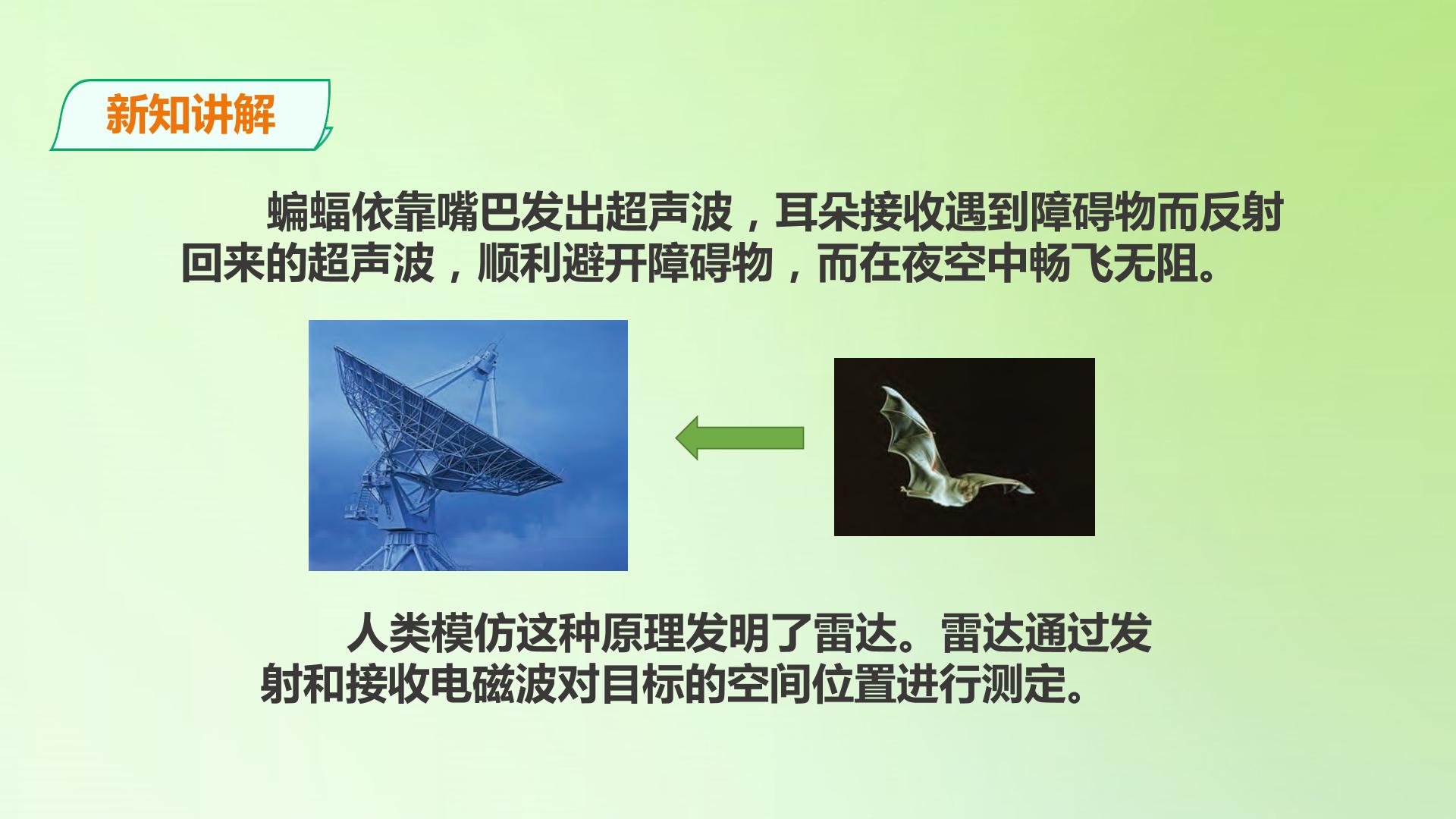 新知讲解

蝙蝠依靠嘴巴发出超声波，耳朵接收遇到障碍物而反射回来的超声波，顺利避开障碍物，而在夜空中畅飞无阻。

人类模仿这种原理发明了雷达。雷达通过发射和接收电磁波对目标的空间位置进行测定。